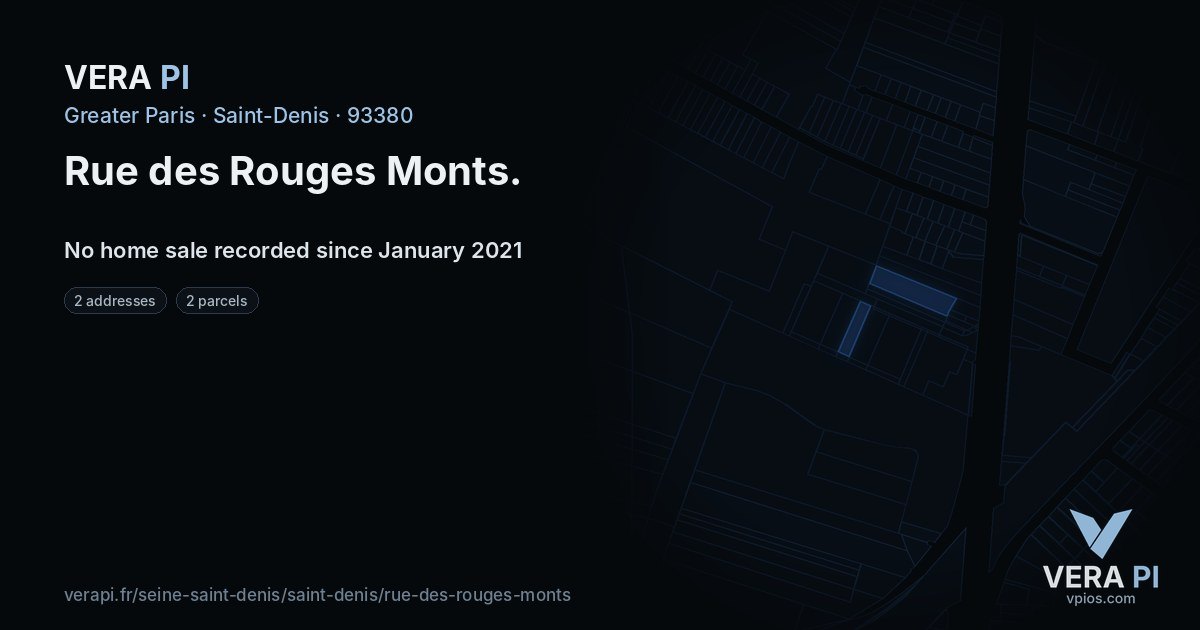 VERA PI

Greater Paris · Saint-Denis · 93380

Rue des Rouges Monts.

No home sale recorded since January 2021

2 addresses

2 parcels

verapi.fr/seine-saint-denis/saint-denis/rue-des-rouges-monts

VERA PI
vpios.com